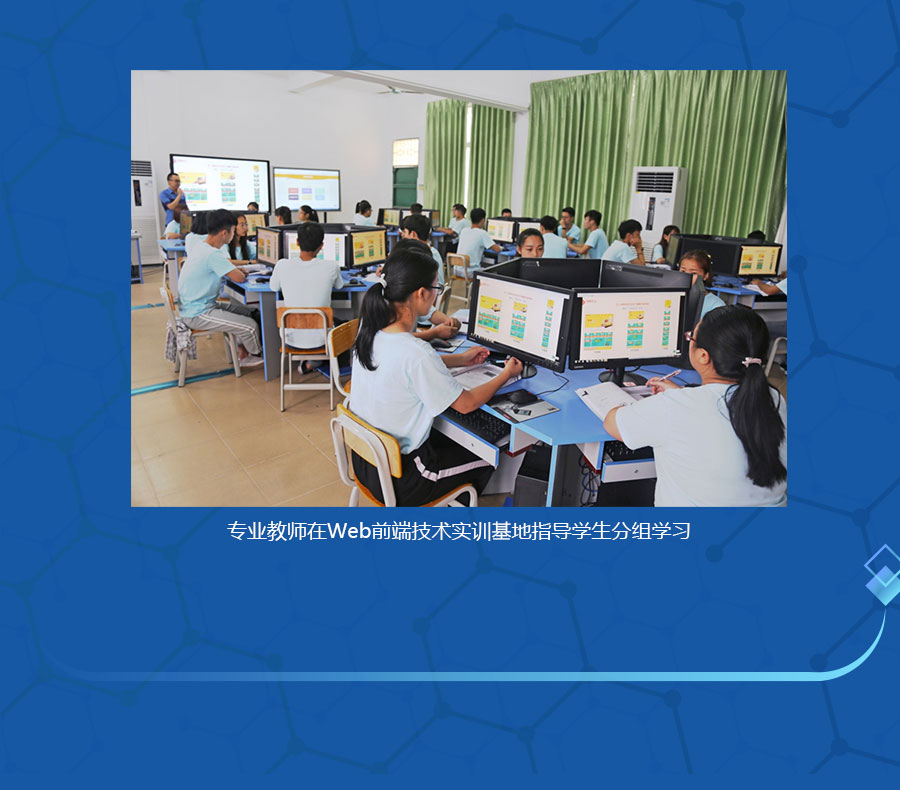 专业教师在Web前端技术实训基地指导学生分组学习